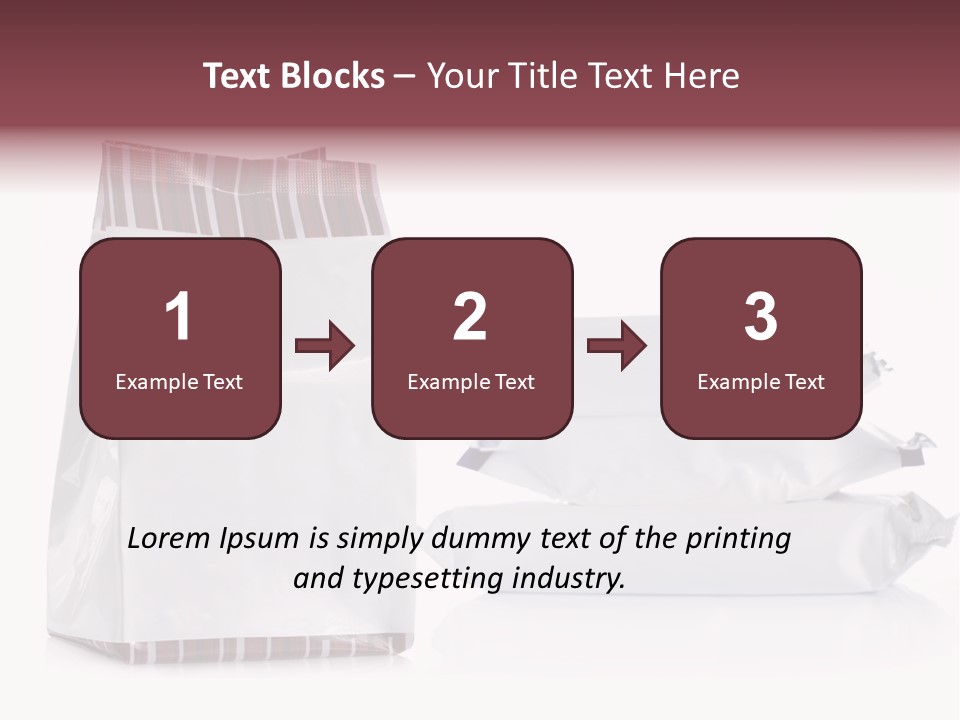 Text Blocks – Your Title Text Here

1
Example Text

2
Example Text

3
Example Text

Lorem Ipsum is simply dummy text of the printing and typesetting industry.